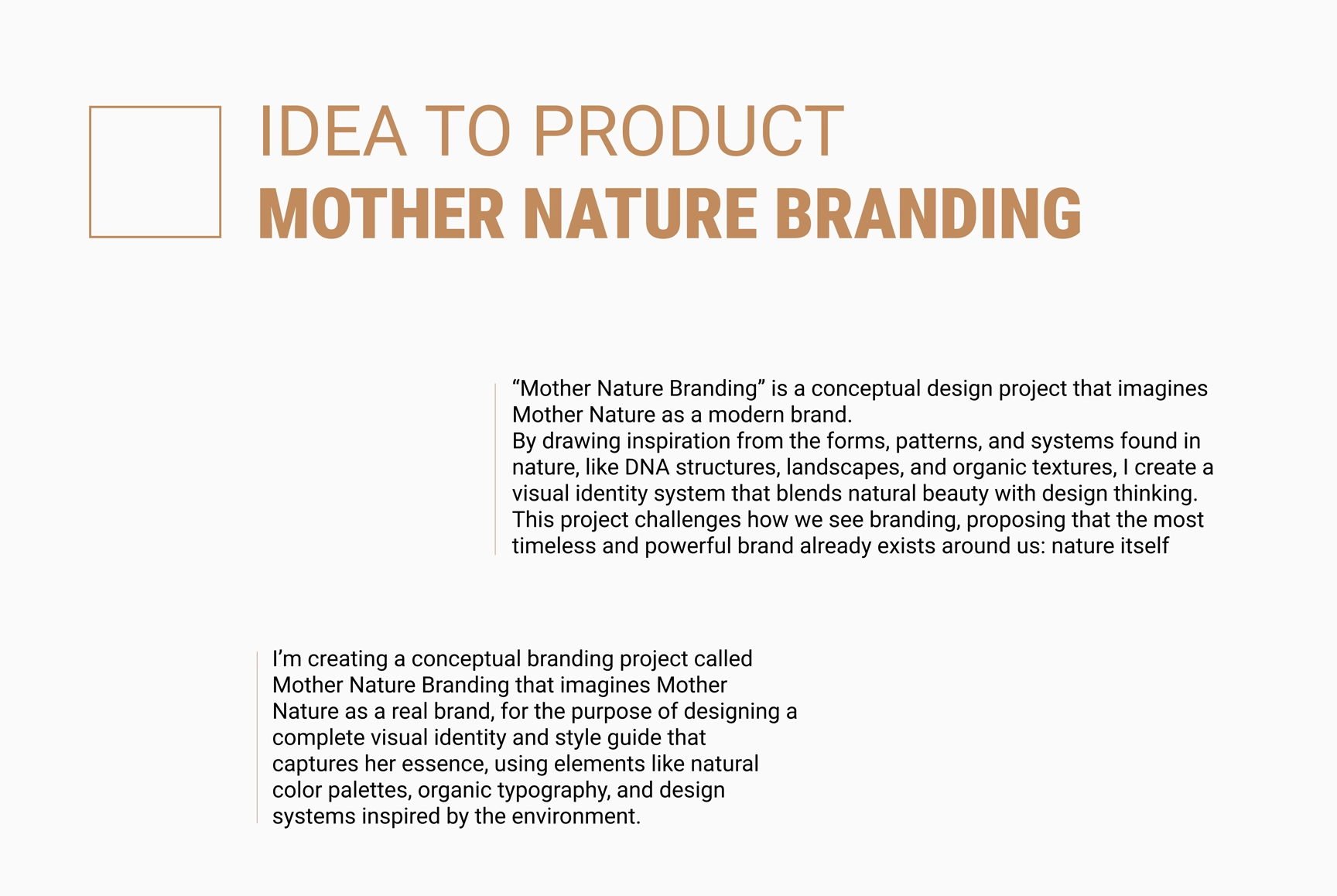 IDEA TO PRODUCT
MOTHER NATURE BRANDING

“Mother Nature Branding” is a conceptual design project that imagines Mother Nature as a modern brand.
By drawing inspiration from the forms, patterns, and systems found in nature, like DNA structures, landscapes, and organic textures, I create a visual identity system that blends natural beauty with design thinking.
This project challenges how we see branding, proposing that the most timeless and powerful brand already exists around us: nature itself

I’m creating a conceptual branding project called Mother Nature Branding that imagines Mother Nature as a real brand, for the purpose of designing a complete visual identity and style guide that captures her essence, using elements like natural color palettes, organic typography, and design systems inspired by the environment.